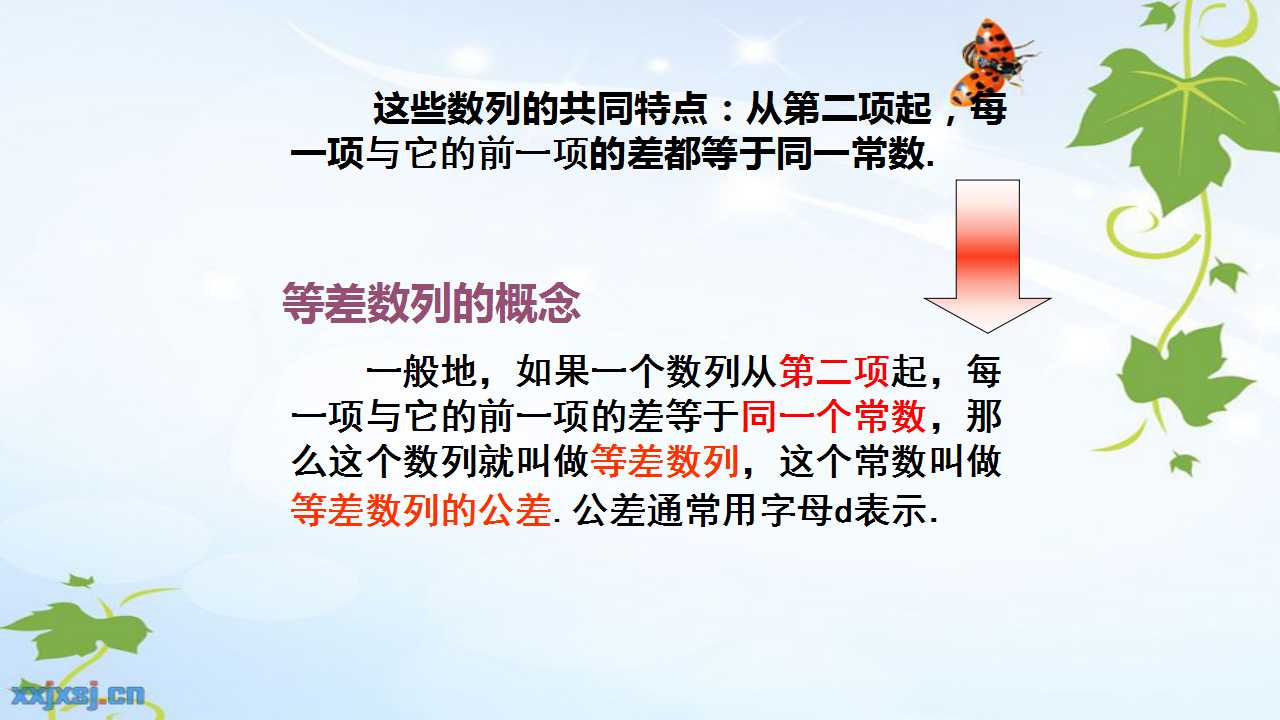 这些数列的共同特点：从第二项起，每一项与它的前一项的差都等于同一常数.

等差数列的概念

一般地，如果一个数列从第二项起，每一项与它的前一项的差等于同一个常数，那么这个数列就叫做等差数列，这个常数叫做等差数列的公差.公差通常用字母d表示.

xxjxsj.cn